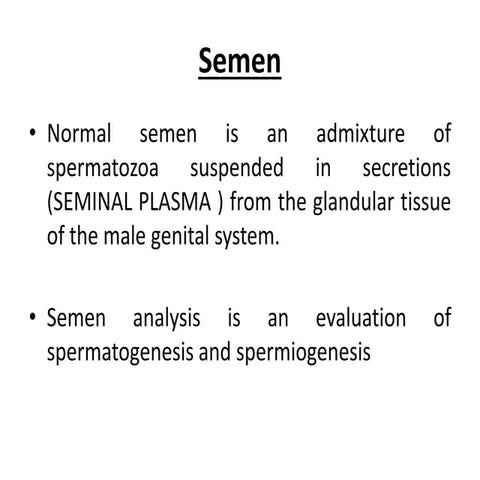 Semen

• Normal semen is an admixture of spermatozoa suspended in secretions (SEMINAL PLASMA ) from the glandular tissue of the male genital system.

• Semen analysis is an evaluation of spermatogenesis and spermiogenesis